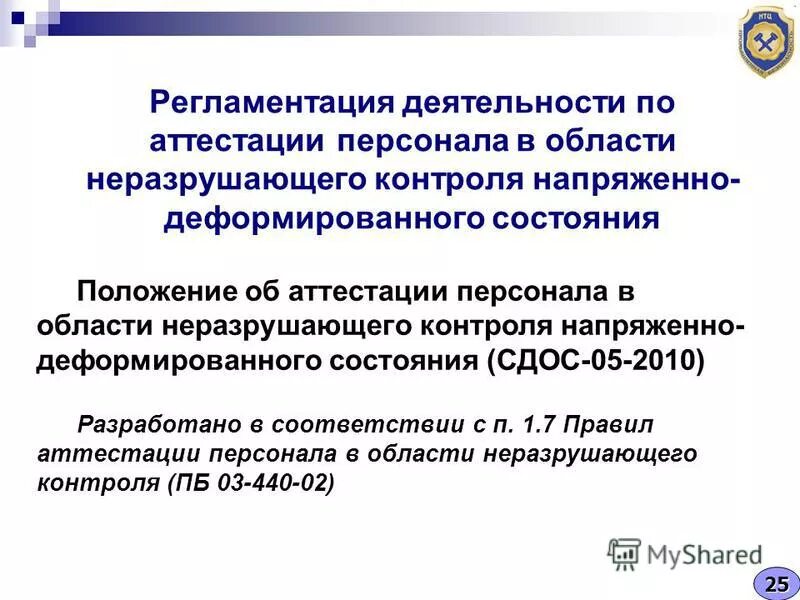 НТЦ

Регламентация деятельности по аттестации персонала в области неразрушающего контроля напряженно-деформированного состояния

Положение об аттестации персонала в области неразрушающего контроля напряженно-деформированного состояния (СДОС-05-2010)

Разработано в соответствии с п. 1.7 Правил аттестации персонала в области неразрушающего контроля (ПБ 03-440-02)

MyShared

25